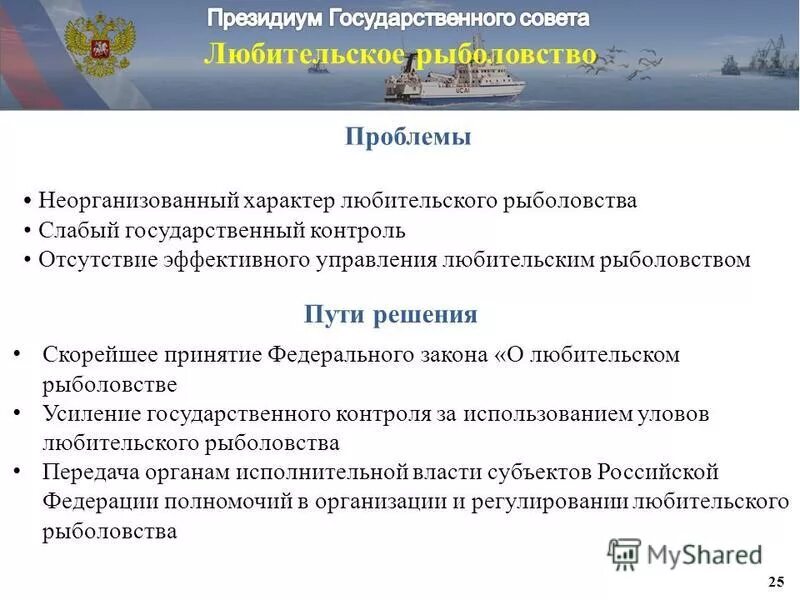 Президиум Государственного совета
Любительское рыболовство

UCAI

Проблемы

• Неорганизованный характер любительского рыболовства
• Слабый государственный контроль
• Отсутствие эффективного управления любительским рыболовством

Пути решения

• Скорейшее принятие Федерального закона «О любительском рыболовстве
• Усиление государственного контроля за использованием уловов любительского рыболовства
• Передача органам исполнительной власти субъектов Российской Федерации полномочий в организации и регулировании любительского рыболовства

MyShared

25